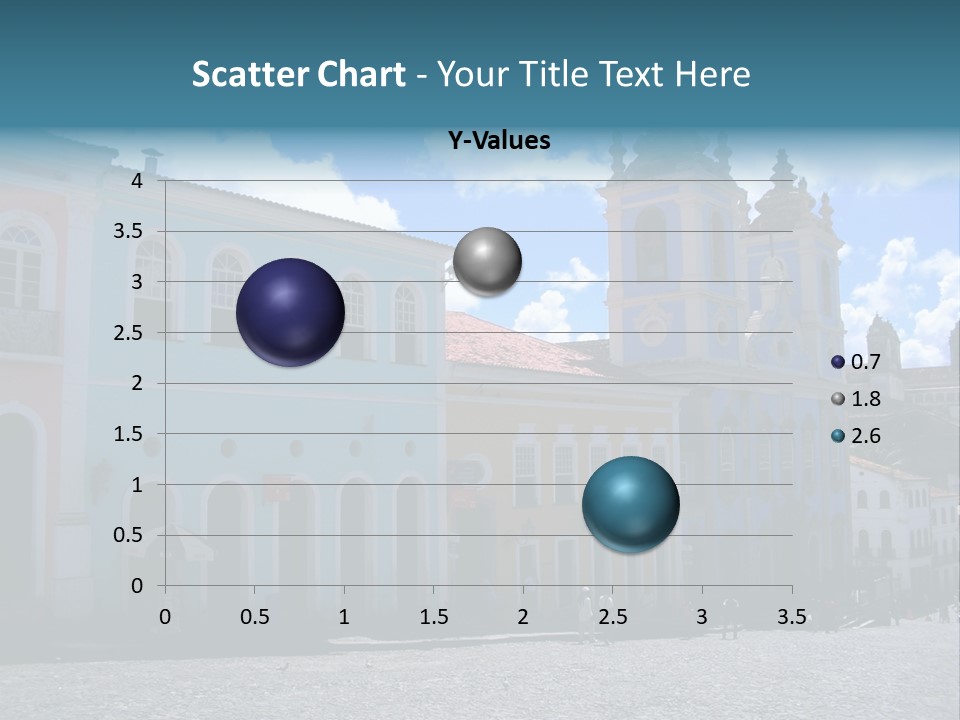 Scatter Chart - Your Title Text Here

Y-Values

4
3.5
3
2.5
2
1.5
1
0.5
0

0 0.5 1 1.5 2 2.5 3 3.5

0.7
1.8
2.6